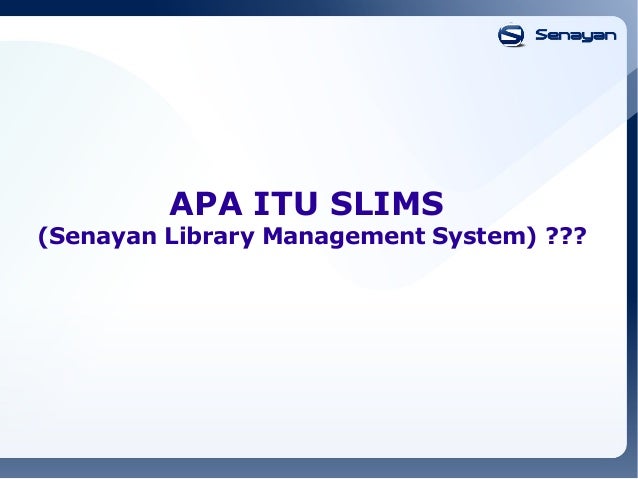 Senayan

APA ITU SLIMS
(Senayan Library Management System) ???